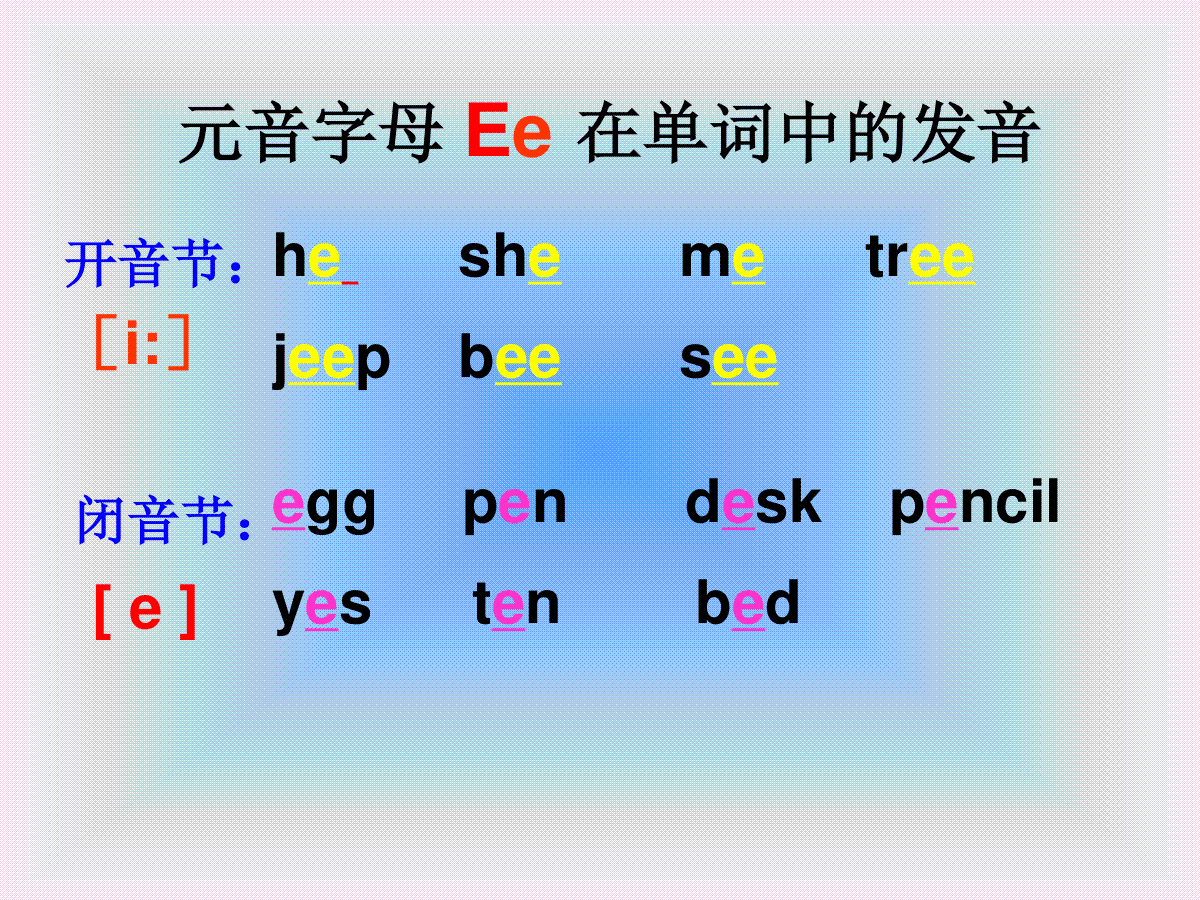 元音字母 Ee 在单词中的发音

开音节：he she me tree
［i:］ jeep bee see

闭音节：egg pen desk pencil
[ e ] yes ten bed